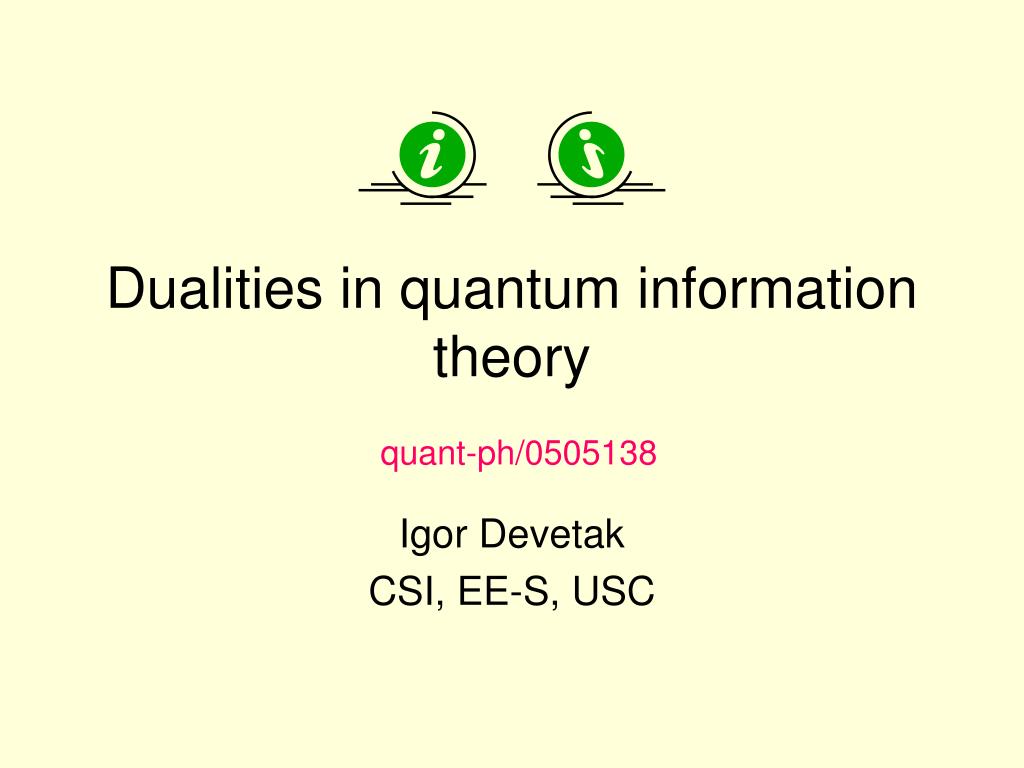 i i

Dualities in quantum information theory

quant-ph/0505138

Igor Devetak
CSI, EE-S, USC